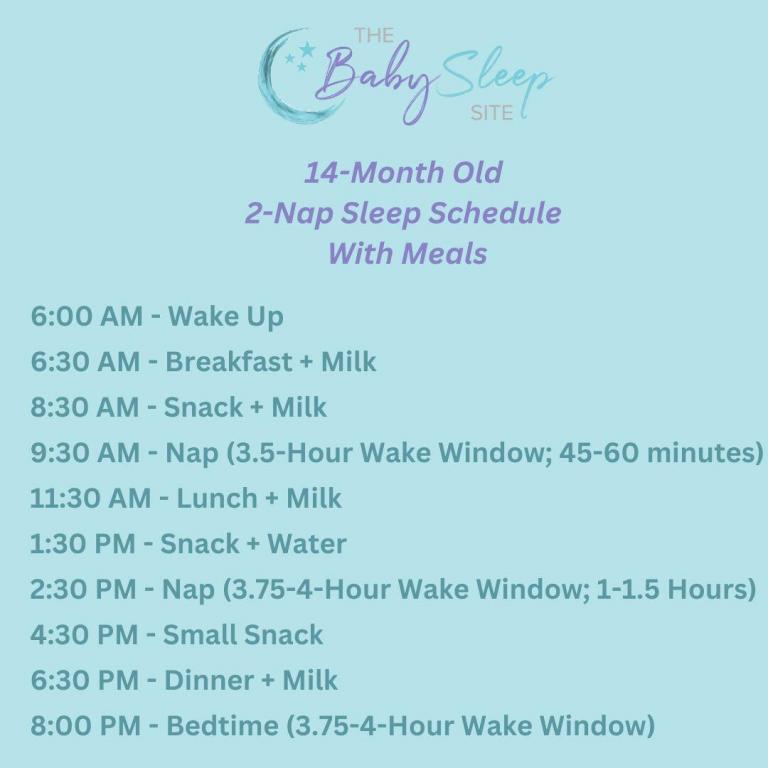 THE Baby Sleep SITE

14-Month Old
2-Nap Sleep Schedule
With Meals

6:00 AM - Wake Up
6:30 AM - Breakfast + Milk
8:30 AM - Snack + Milk
9:30 AM - Nap (3.5-Hour Wake Window; 45-60 minutes)
11:30 AM - Lunch + Milk
1:30 PM - Snack + Water
2:30 PM - Nap (3.75-4-Hour Wake Window; 1-1.5 Hours)
4:30 PM - Small Snack
6:30 PM - Dinner + Milk
8:00 PM - Bedtime (3.75-4-Hour Wake Window)